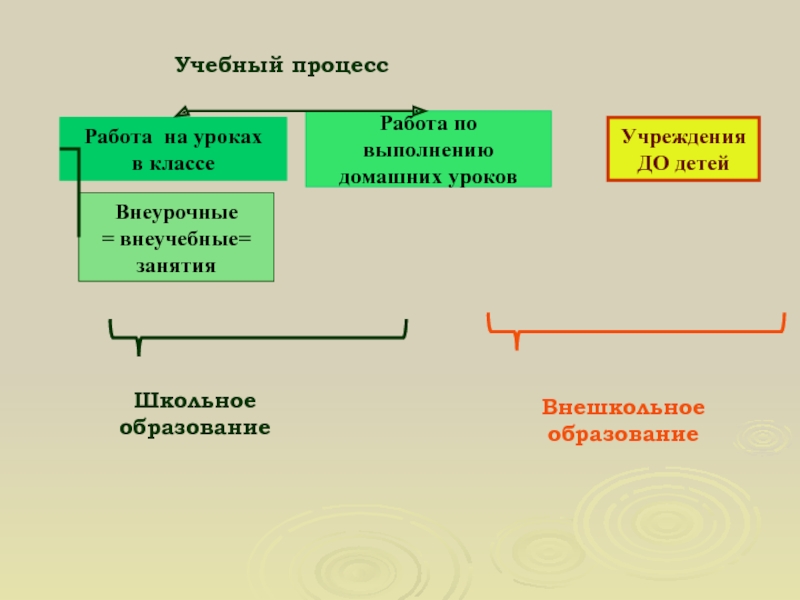 Учебный процесс

Работа на уроках в классе

Работа по выполнению домашних уроков

Учреждения ДО детей

Внеурочные = внеучебные= занятия

Школьное образование

Внешкольное образование